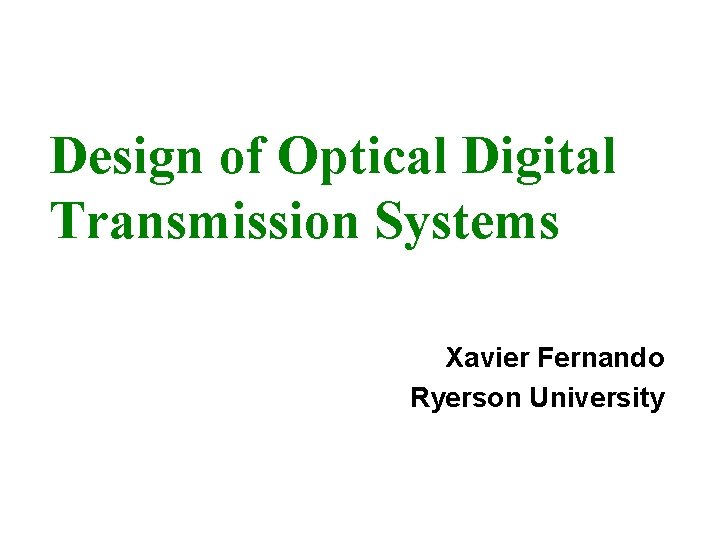 Design of Optical Digital Transmission Systems

Xavier Fernando
Ryerson University